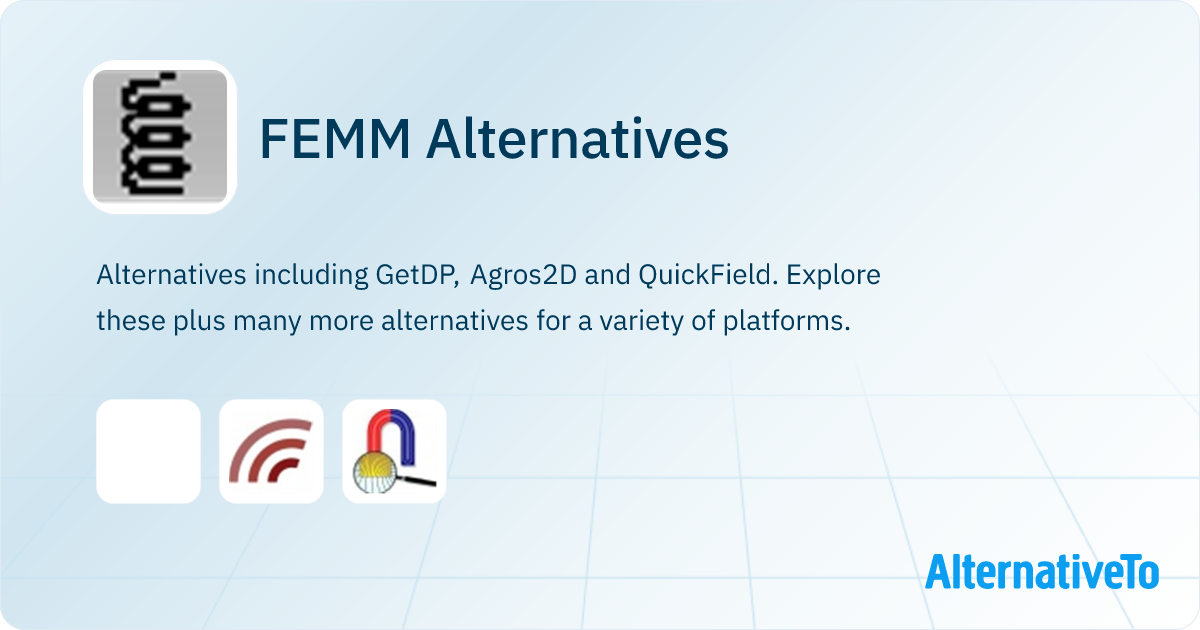 FEMM Alternatives

Alternatives including GetDP, Agros2D and QuickField. Explore these plus many more alternatives for a variety of platforms.

AlternativeTo